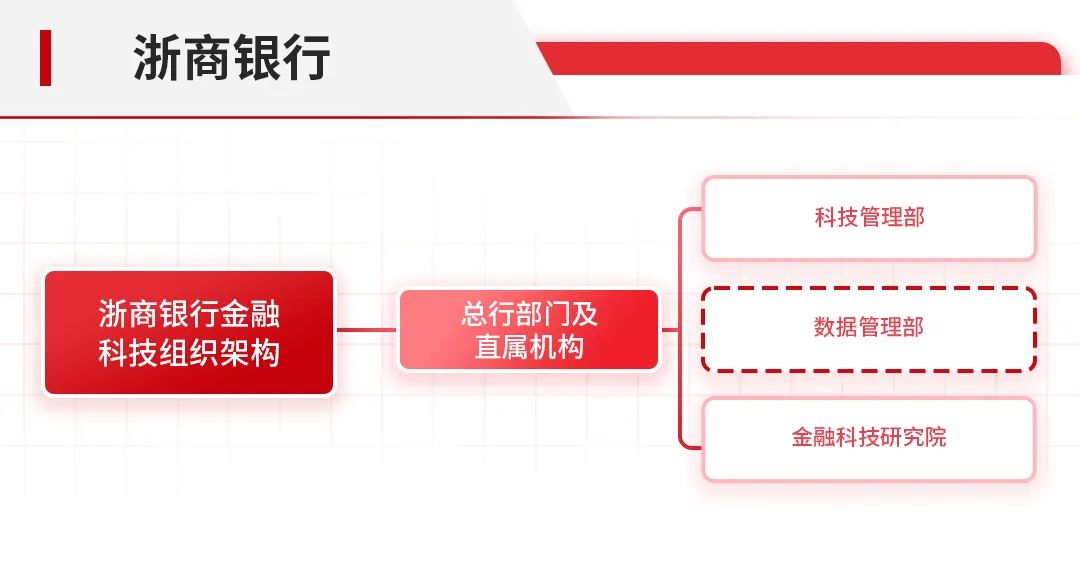 浙商银行

浙商银行金融科技组织架构

总行部门及直属机构

科技管理部

数据管理部

金融科技研究院